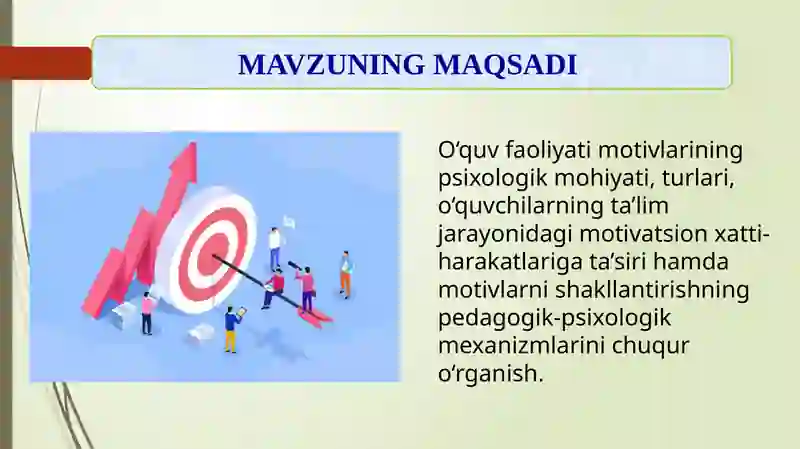 MAVZUNING MAQSADI

O‘quv faoliyati motivlarining psixologik mohiyati, turlari, o‘quvchilarning ta’lim jarayonidagi motivatsion xatti-harakatlariga ta’siri hamda motivlarni shakllantirishning pedagogik-psixologik mexanizmlarini chuqur o‘rganish.